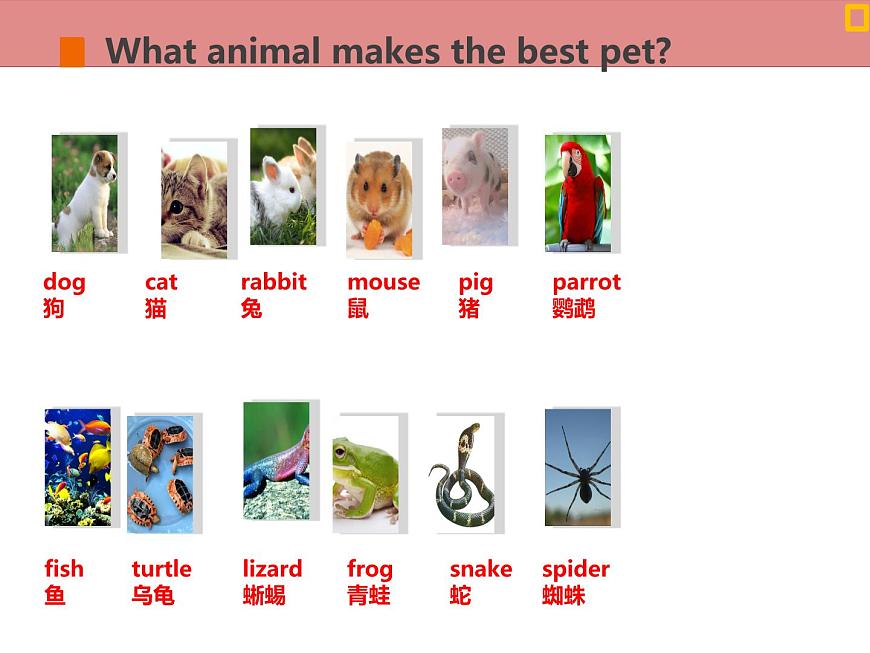 What animal makes the best pet?

dog
狗

cat
猫

rabbit
兔

mouse
鼠

pig
猪

parrot
鹦鹉

fish
鱼

turtle
乌龟

lizard
蜥蜴

frog
青蛙

snake
蛇

spider
蜘蛛